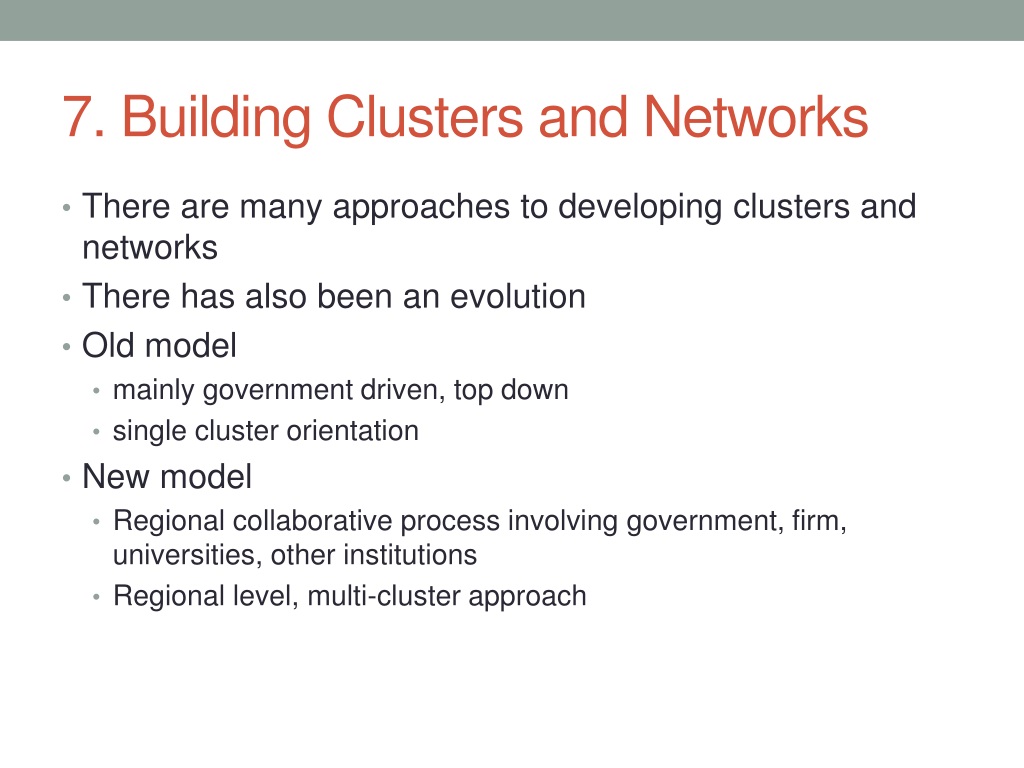 7. Building Clusters and Networks

• There are many approaches to developing clusters and networks
• There has also been an evolution
• Old model
  • mainly government driven, top down
  • single cluster orientation
• New model
  • Regional collaborative process involving government, firm, universities, other institutions
  • Regional level, multi-cluster approach